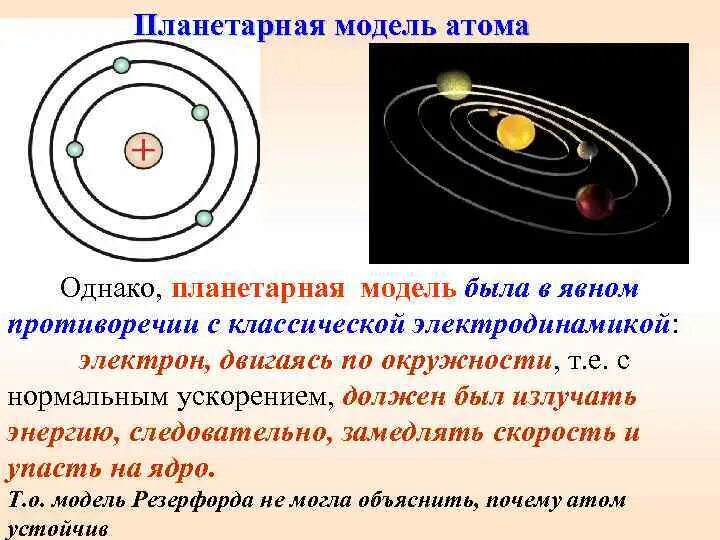 Планетарная модель атома

+

Однако, планетарная модель была в явном противоречии с классической электродинамикой: электрон, двигаясь по окружности, т.е. с нормальным ускорением, должен был излучать энергию, следовательно, замедлять скорость и упасть на ядро.

Т.о. модель Резерфорда не могла объяснить, почему атом устойчив